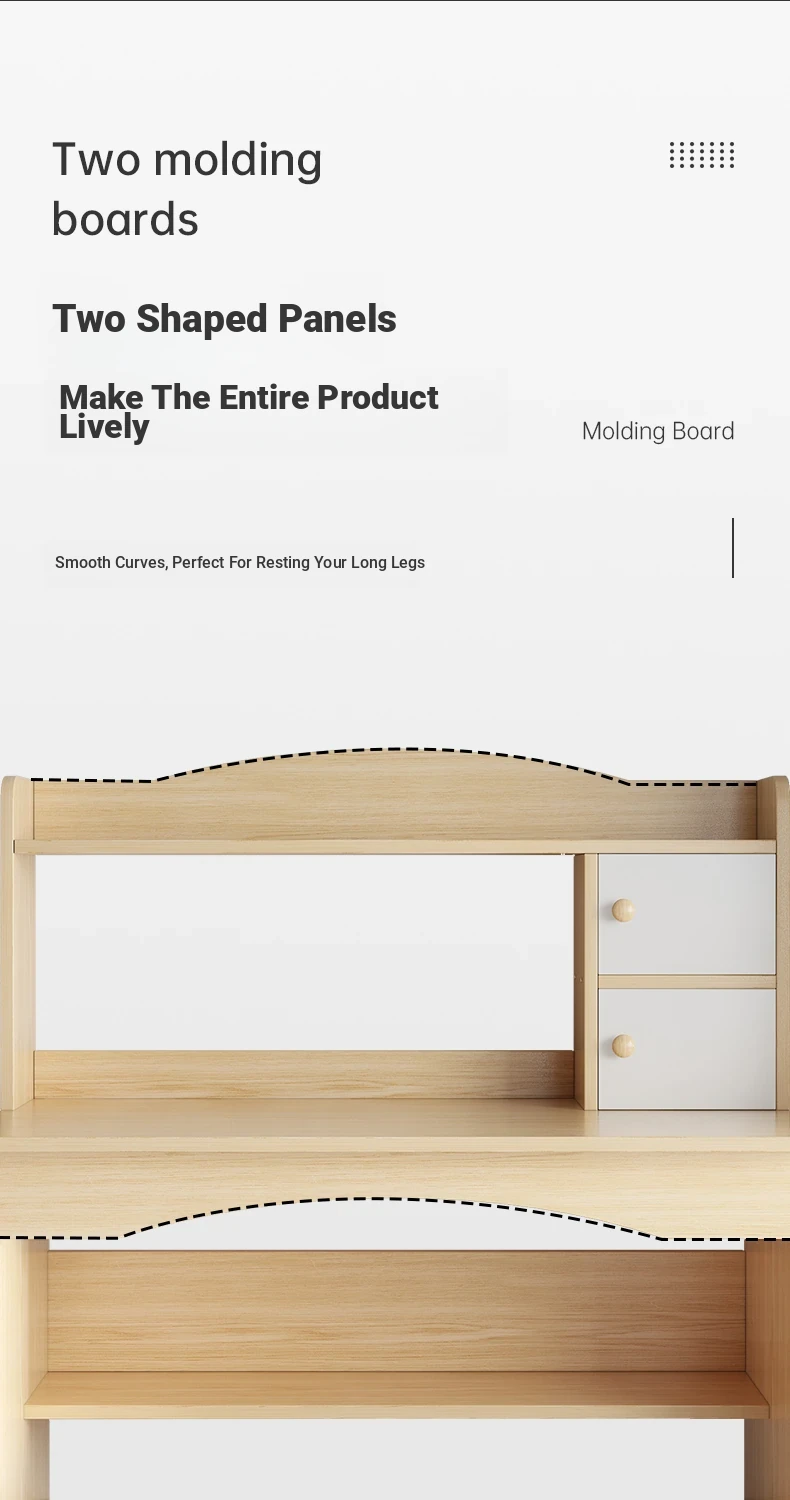 Two molding boards

Two Shaped Panels

Make The Entire Product Lively

Molding Board

Smooth Curves, Perfect For Resting Your Long Legs